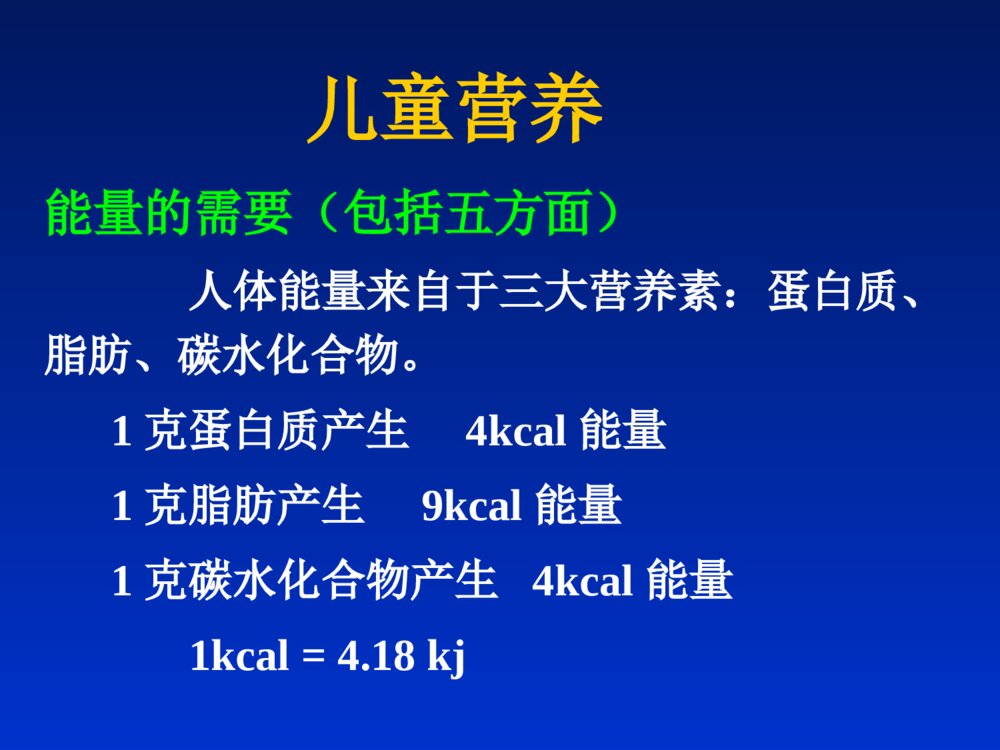 儿童营养

能量的需要（包括五方面）

人体能量来自于三大营养素：蛋白质、脂肪、碳水化合物。

1 克蛋白质产生 4kcal 能量

1 克脂肪产生 9kcal 能量

1 克碳水化合物产生 4kcal 能量

1kcal = 4.18 kj